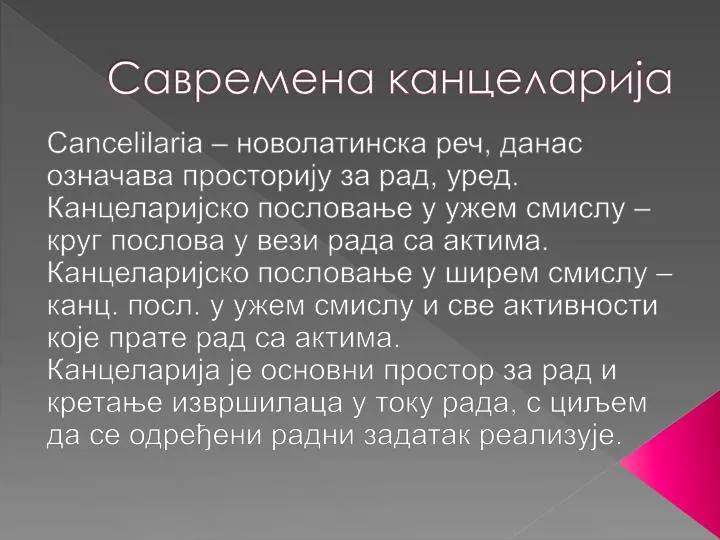 Савремена канцеларија

Cancelilaria – новолатинска реч, данас означава просторију за рад, уред.
Канцеларијско пословање у ужем смислу – круг послова у вези рада са актима.
Канцеларијско пословање у ширем смислу – канц. посл. у ужем смислу и све активности које прате рад са актима.
Канцеларија је основни простор за рад и кретање извршилаца у току рада, с циљем да се одређени радни задатак реализује.